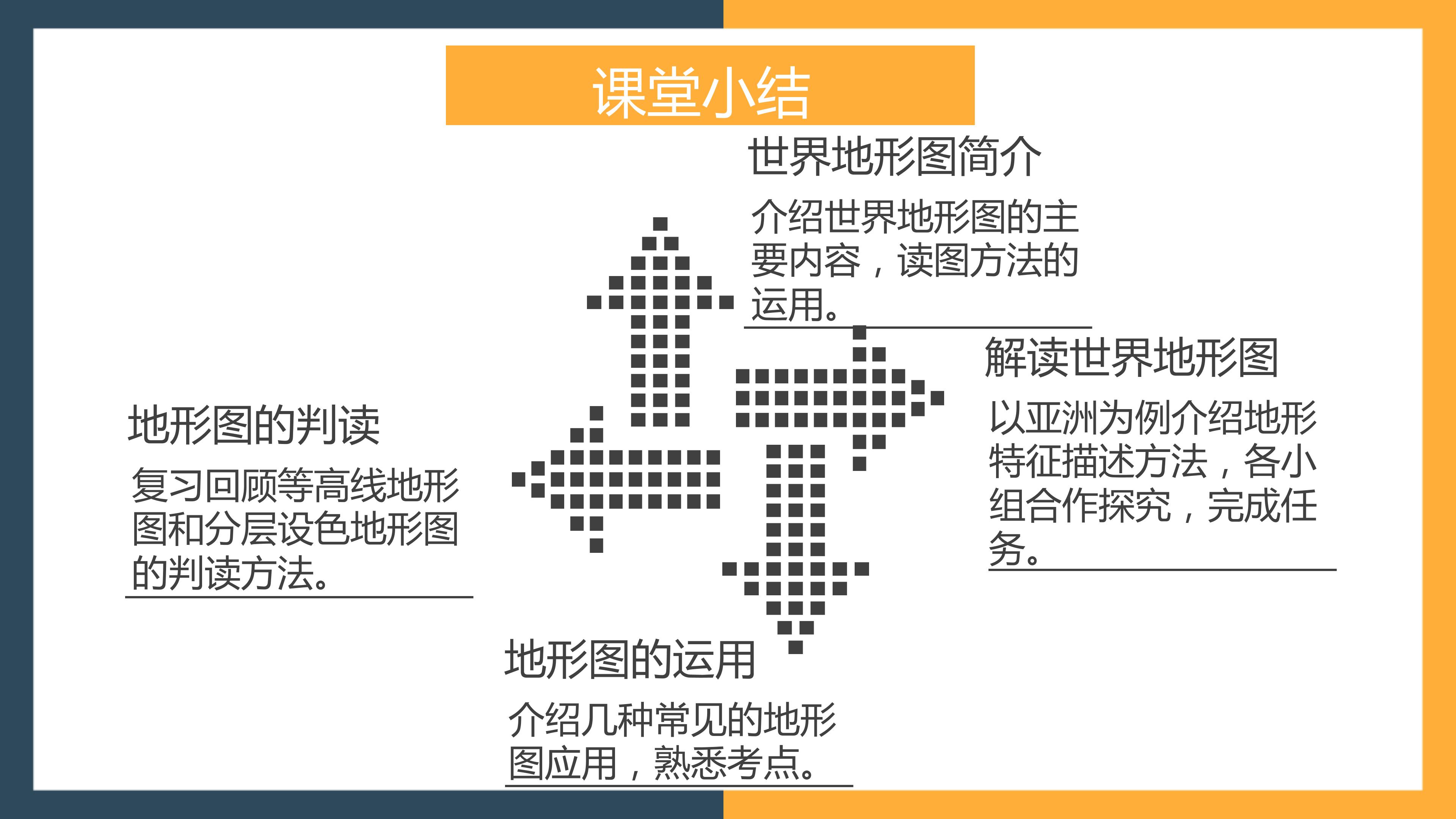 课堂小结

世界地形图简介

介绍世界地形图的主要内容，读图方法的运用。

解读世界地形图

以亚洲为例介绍地形特征描述方法，各小组合作探究，完成任务。

地形图的判读

复习回顾等高线地形图和分层设色地形图的判读方法。

地形图的运用

介绍几种常见的地形图应用，熟悉考点。